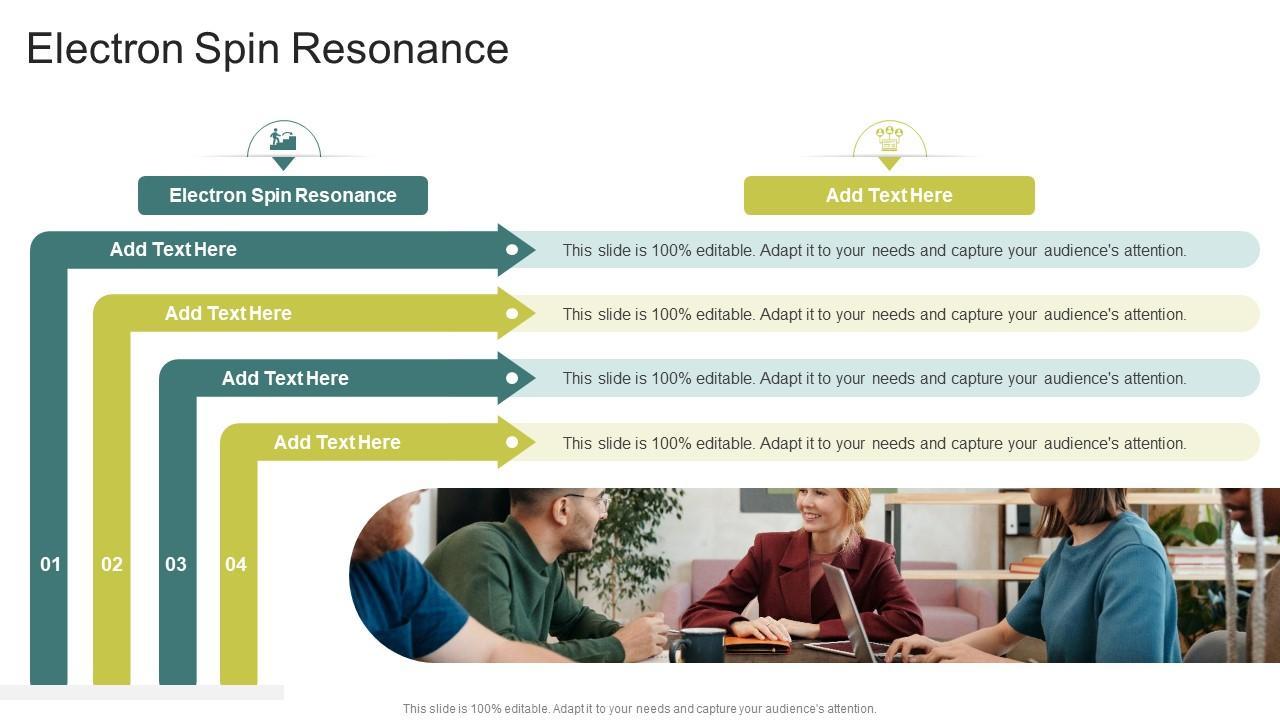 Electron Spin Resonance

Electron Spin Resonance

Add Text Here

Add Text Here

This slide is 100% editable. Adapt it to your needs and capture your audience's attention.

Add Text Here

This slide is 100% editable. Adapt it to your needs and capture your audience's attention.

Add Text Here

This slide is 100% editable. Adapt it to your needs and capture your audience's attention.

Add Text Here

This slide is 100% editable. Adapt it to your needs and capture your audience's attention.

01 02 03 04

This slide is 100% editable. Adapt it to your needs and capture your audience's attention.